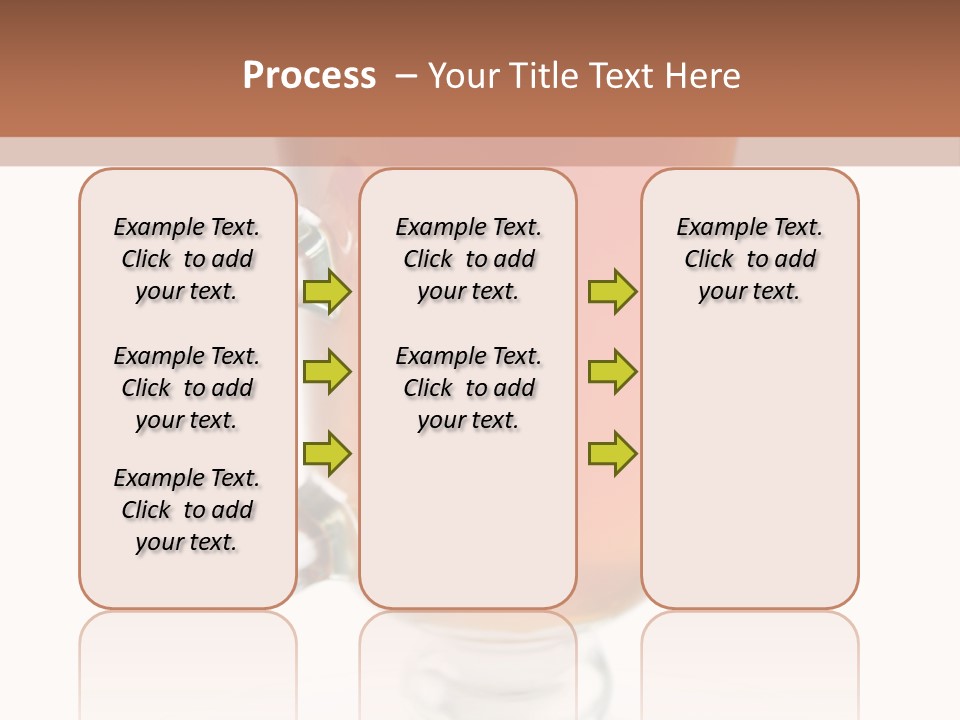 Process – Your Title Text Here

Example Text. Click to add your text.

Example Text. Click to add your text.

Example Text. Click to add your text.

Example Text. Click to add your text.

Example Text. Click to add your text.

Example Text. Click to add your text.